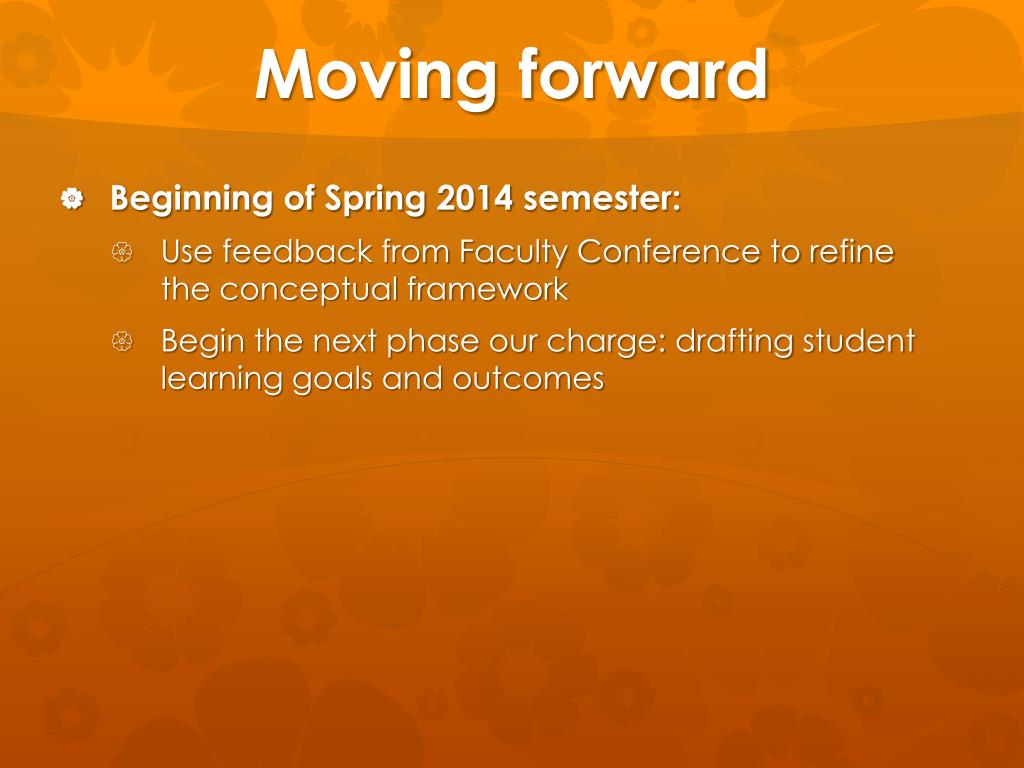 Moving forward

Beginning of Spring 2014 semester:

Use feedback from Faculty Conference to refine the conceptual framework

Begin the next phase our charge: drafting student learning goals and outcomes